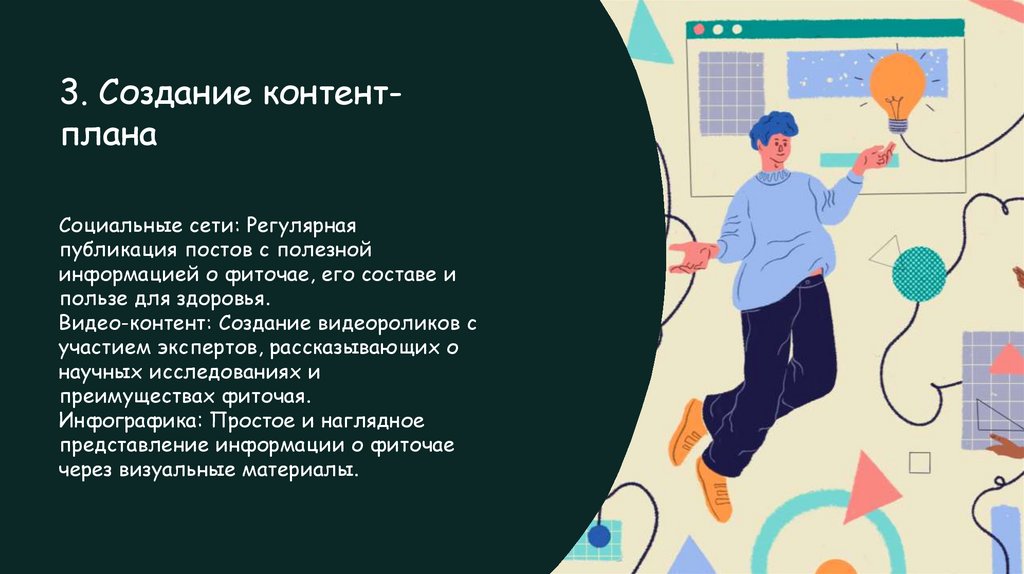 3. Создание контент-плана

Социальные сети: Регулярная публикация постов с полезной информацией о фиточае, его составе и пользе для здоровья.
Видео-контент: Создание видеороликов с участием экспертов, рассказывающих о научных исследованиях и преимуществах фиточая.
Инфографика: Простое и наглядное представление информации о фиточае через визуальные материалы.